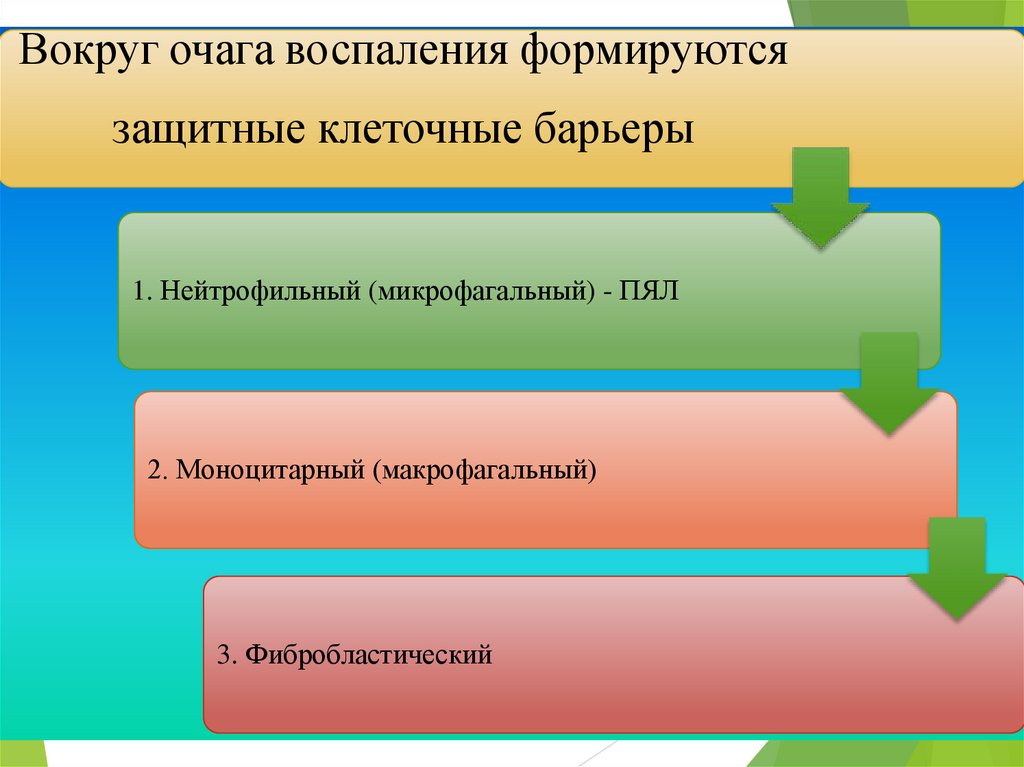 Вокруг очага воспаления формируются защитные клеточные барьеры

1. Нейтрофильный (микрофагальный) - ПЯЛ

2. Моноцитарный (макрофагальный)

3. Фибробластический